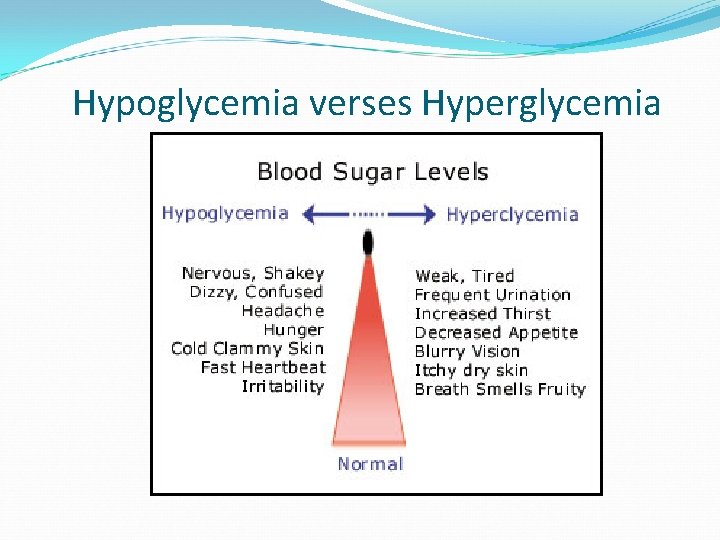 Hypoglycemia verses Hyperglycemia

Blood Sugar Levels

Hypoglycemia

Hyperclycemia

Nervous, Shakey
Dizzy, Confused
Headache
Hunger
Cold Clammy Skin
Fast Heartbeat
Irritability

Weak, Tired
Frequent Urination
Increased Thirst
Decreased Appetite
Blurry Vision
Itchy dry skin
Breath Smells Fruity

Normal